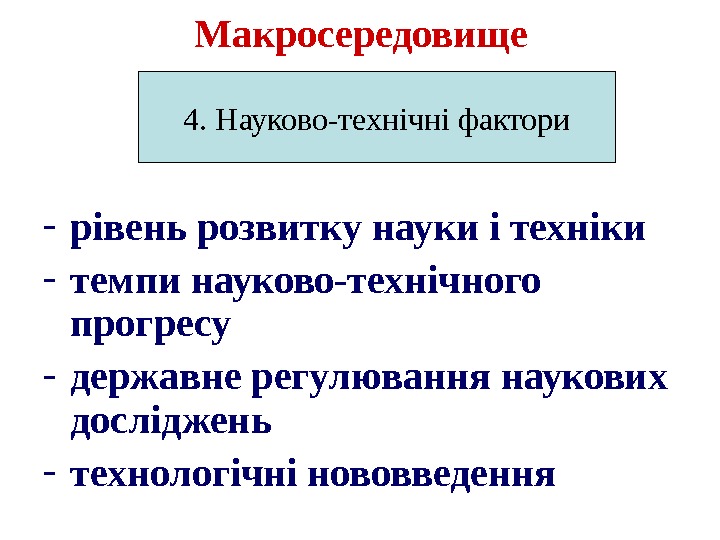 Макросередовище

4. Науково-технічні фактори

- рівень розвитку науки і техніки
- темпи науково-технічного прогресу
- державне регулювання наукових досліджень
- технологічні нововведення